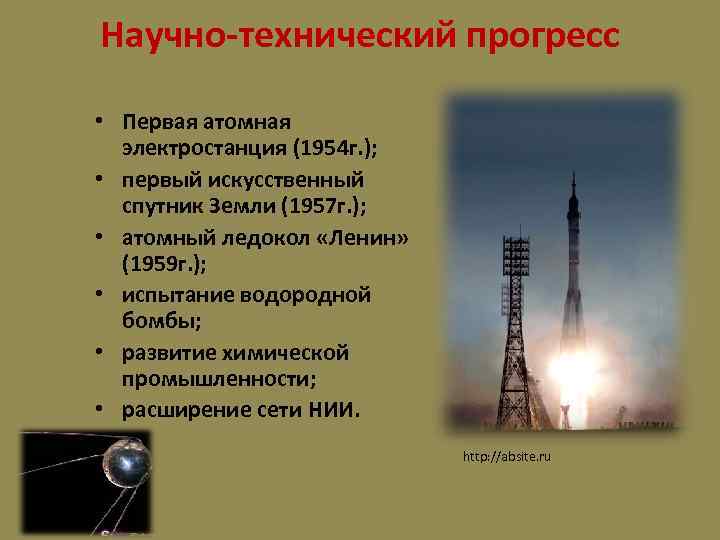 Научно-технический прогресс

• Первая атомная электростанция (1954г.);
• первый искусственный спутник Земли (1957г.);
• атомный ледокол «Ленин» (1959г.);
• испытание водородной бомбы;
• развитие химической промышленности;
• расширение сети НИИ.

http://absite.ru